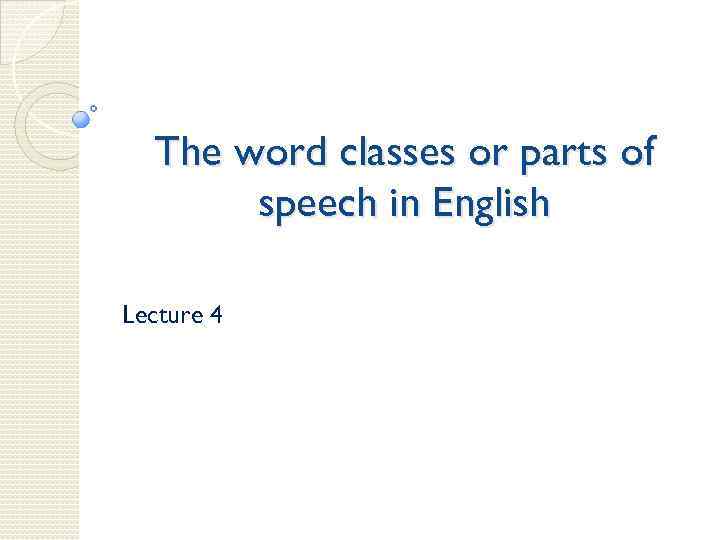 The word classes or parts of speech in English

Lecture 4